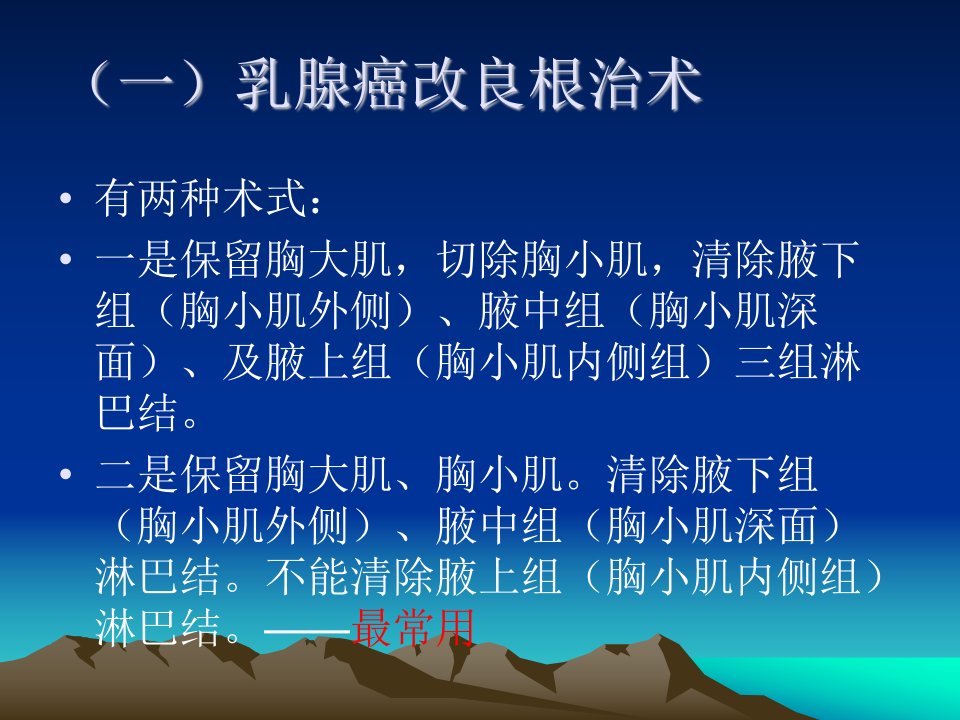 （一）乳腺癌改良根治术

• 有两种术式：
• 一是保留胸大肌，切除胸小肌，清除腋下组（胸小肌外侧）、腋中组（胸小肌深面）、及腋上组（胸小肌内侧组）三组淋巴结。
• 二是保留胸大肌、胸小肌。清除腋下组（胸小肌外侧）、腋中组（胸小肌深面）淋巴结。不能清除腋上组（胸小肌内侧组）淋巴结。——最常用